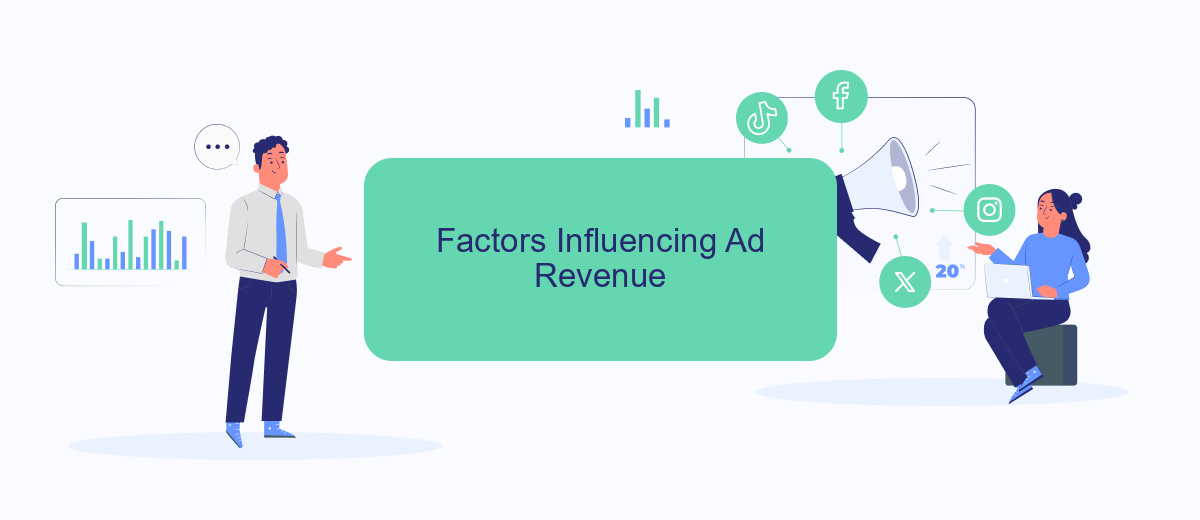 Factors Influencing Ad Revenue

20%